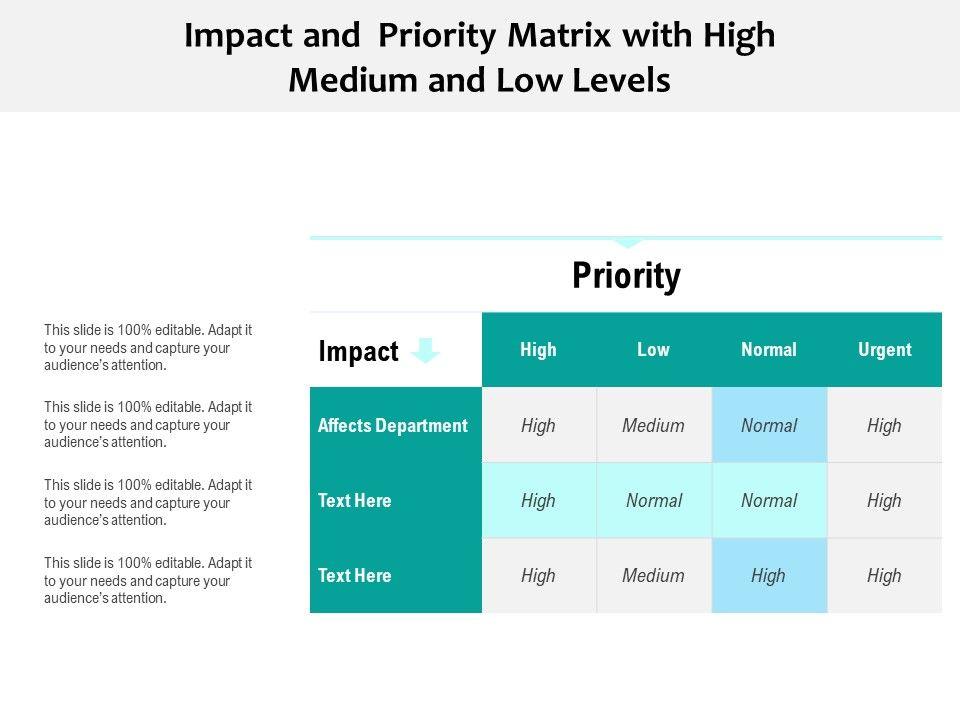 Impact and Priority Matrix with High Medium and Low Levels

This slide is 100% editable. Adapt it to your needs and capture your audience's attention.

This slide is 100% editable. Adapt it to your needs and capture your audience's attention.

This slide is 100% editable. Adapt it to your needs and capture your audience's attention.

This slide is 100% editable. Adapt it to your needs and capture your audience's attention.

Priority

| Impact | High | Low | Normal | Urgent |
|---|---|---|---|---|
| Affects Department | High | Medium | Normal | High |
| Text Here | High | Normal | Normal | High |
| Text Here | High | Medium | High | High |